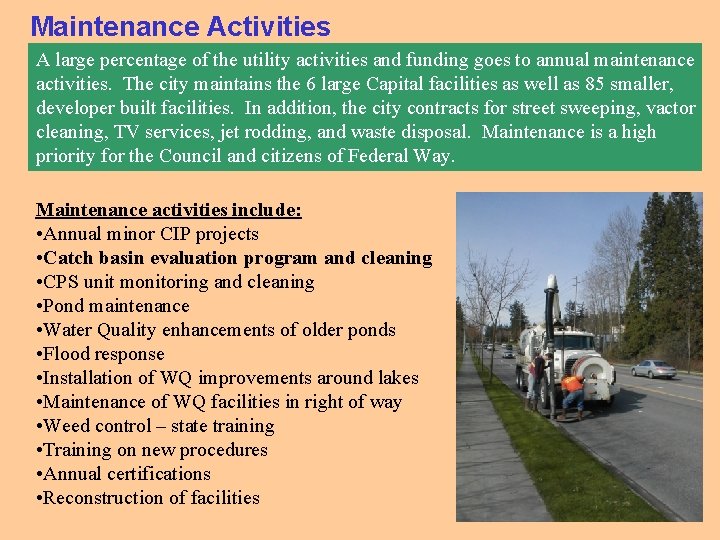 Maintenance Activities

A large percentage of the utility activities and funding goes to annual maintenance activities. The city maintains the 6 large Capital facilities as well as 85 smaller, developer built facilities. In addition, the city contracts for street sweeping, vactor cleaning, TV services, jet rodding, and waste disposal. Maintenance is a high priority for the Council and citizens of Federal Way.

Maintenance activities include:
•Annual minor CIP projects
•Catch basin evaluation program and cleaning
•CPS unit monitoring and cleaning
•Pond maintenance
•Water Quality enhancements of older ponds
•Flood response
•Installation of WQ improvements around lakes
•Maintenance of WQ facilities in right of way
•Weed control – state training
•Training on new procedures
•Annual certifications
•Reconstruction of facilities